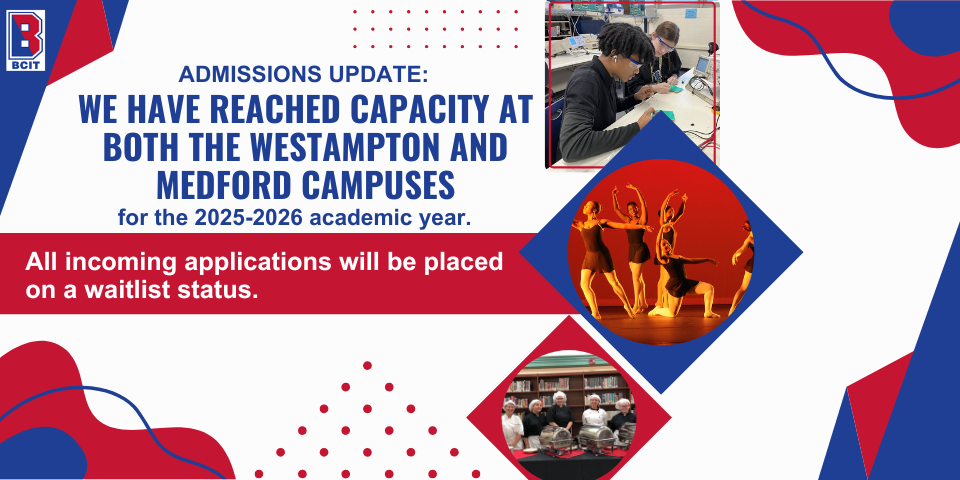 B
BCIT

ADMISSIONS UPDATE:
WE HAVE REACHED CAPACITY AT BOTH THE WESTAMPTON AND MEDFORD CAMPUSES
for the 2025-2026 academic year.

All incoming applications will be placed on a waitlist status.